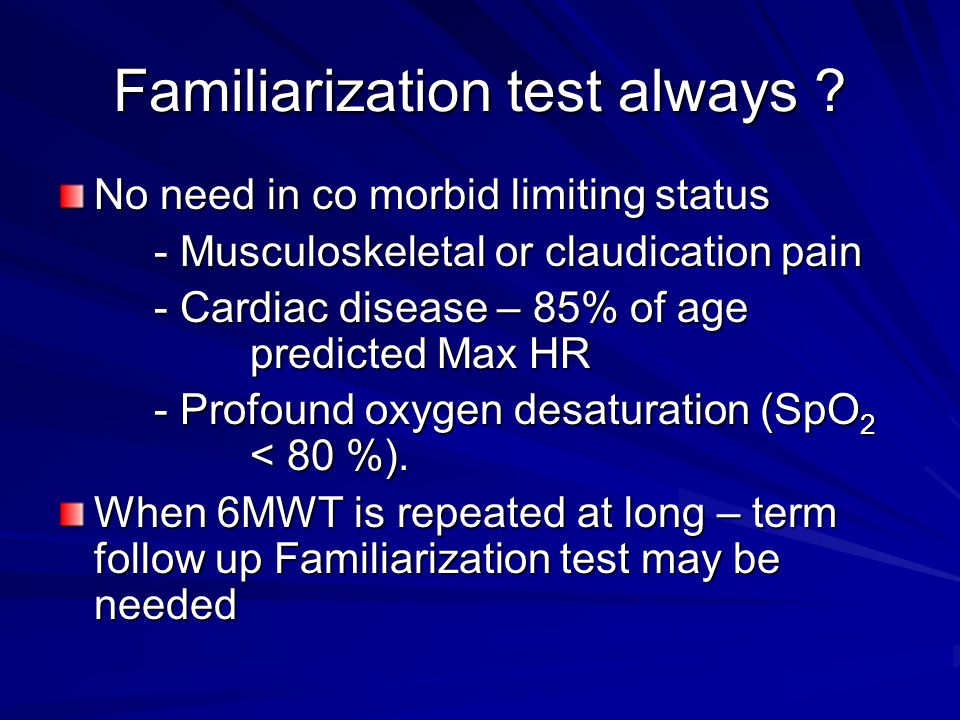 Familiarization test always ?

No need in co morbid limiting status
- Musculoskeletal or claudication pain
- Cardiac disease – 85% of age predicted Max HR
- Profound oxygen desaturation ($SpO_2$ < 80 %).

When 6MWT is repeated at long – term follow up Familiarization test may be needed